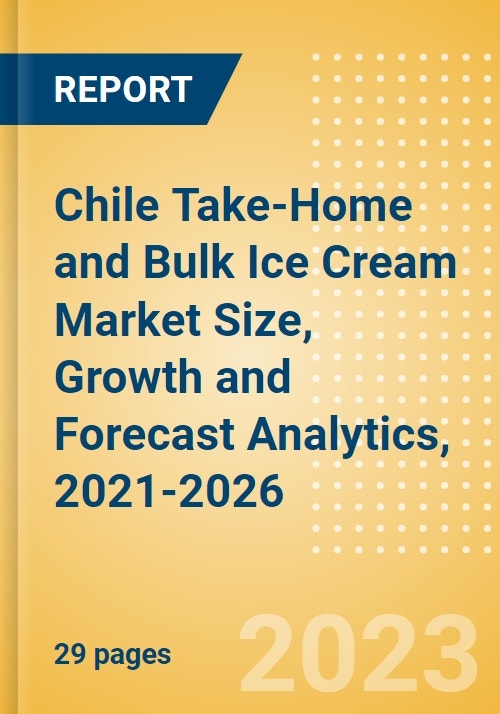 REPORT

Chile Take-Home and Bulk Ice Cream Market Size, Growth and Forecast Analytics, 2021-2026

29 pages

2023